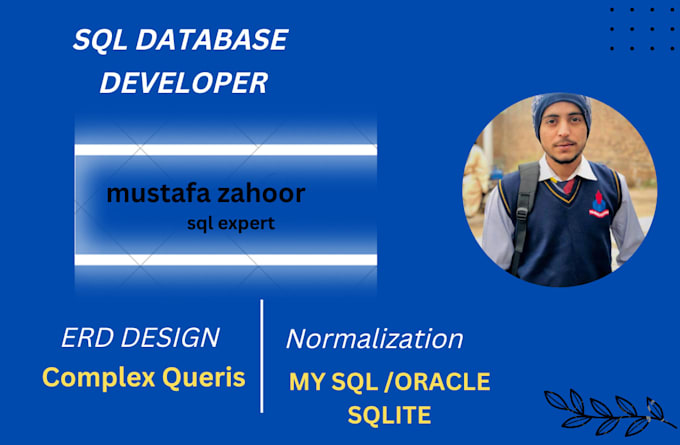 SQL DATABASE DEVELOPER

mustafa zahoor
sql expert

ERD DESIGN
Complex Queris

Normalization
MY SQL /ORACLE
SQLITE